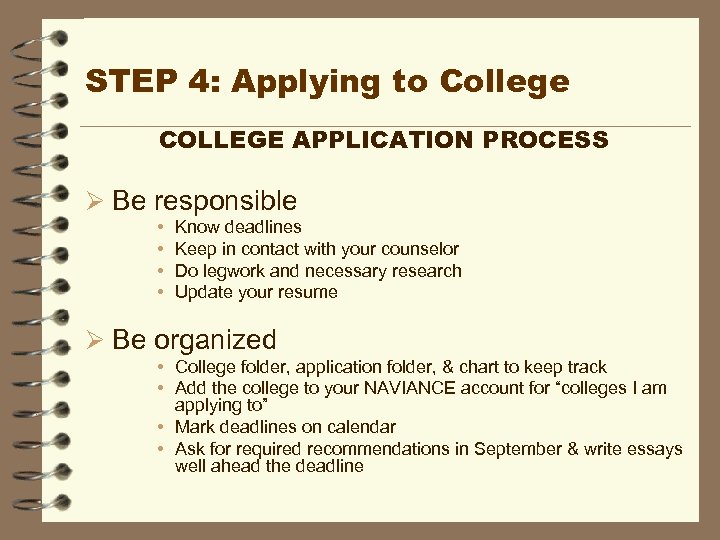 STEP 4: Applying to College

COLLEGE APPLICATION PROCESS

➢ Be responsible
• Know deadlines
• Keep in contact with your counselor
• Do legwork and necessary research
• Update your resume

➢ Be organized
• College folder, application folder, & chart to keep track
• Add the college to your NAVIANCE account for “colleges I am applying to”
• Mark deadlines on calendar
• Ask for required recommendations in September & write essays well ahead the deadline